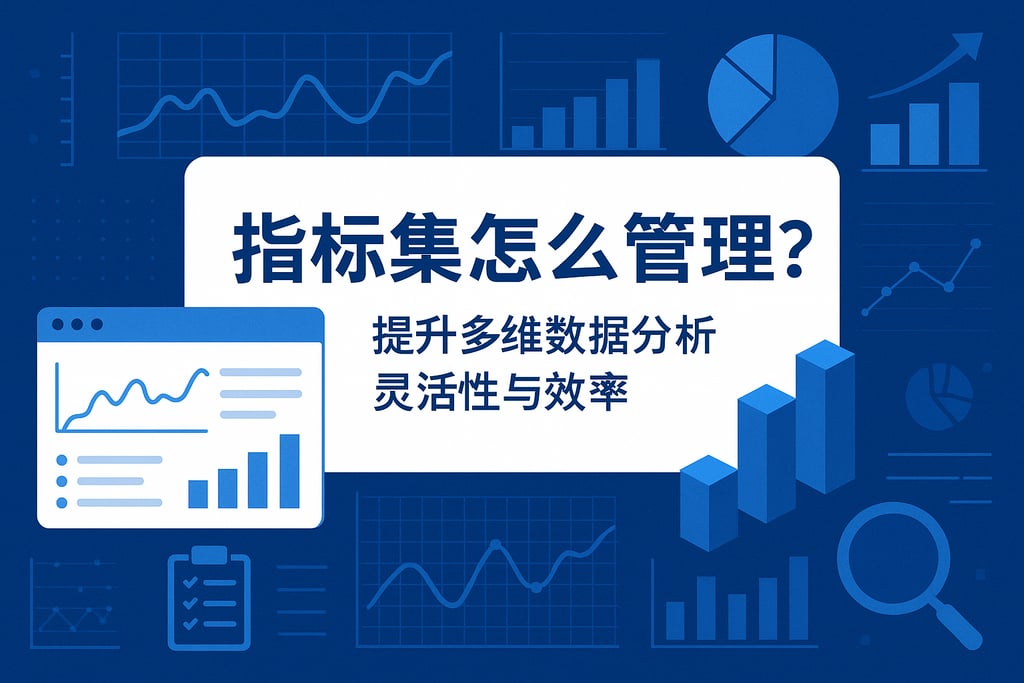 指标集怎么管理?

提升多维数据分析
灵活性与效率